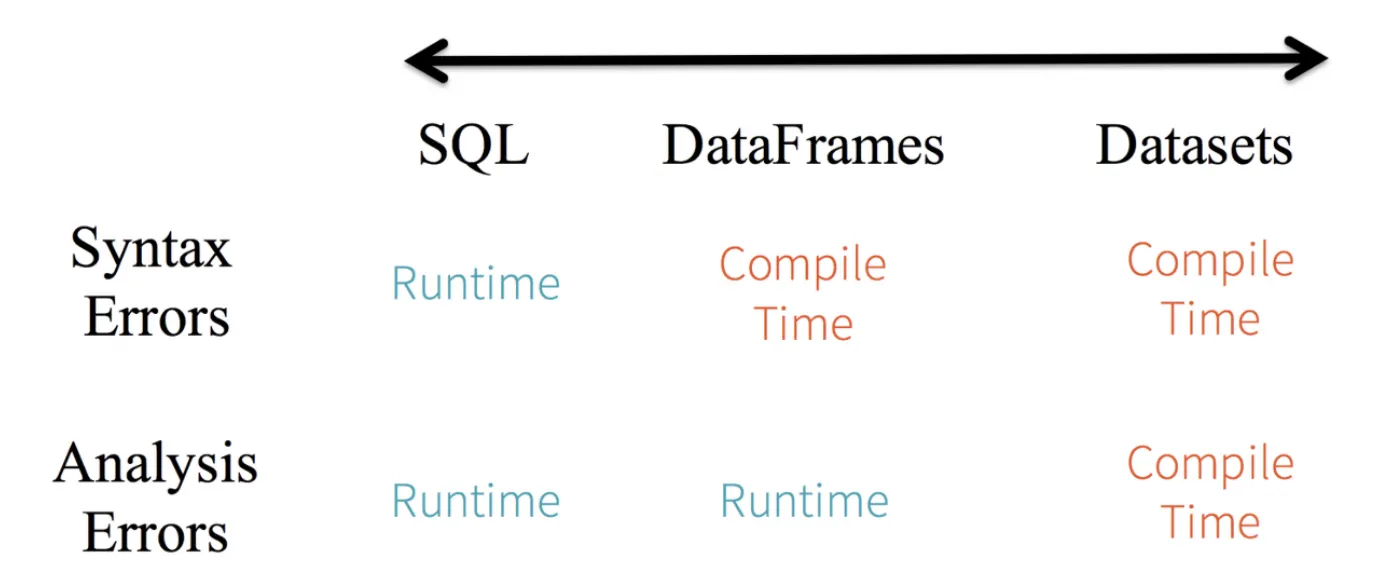 | | SQL | DataFrames | Datasets |
|---|---|---|---|
| Syntax Errors | Runtime | Compile Time | Compile Time |
| Analysis Errors | Runtime | Runtime | Compile Time |